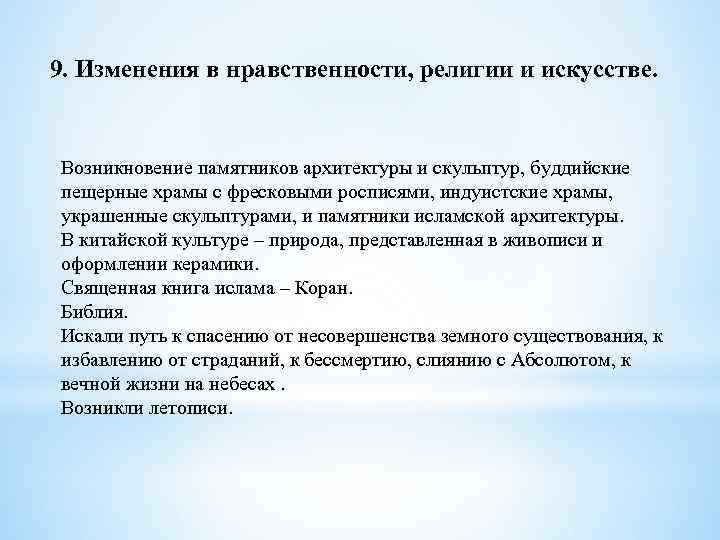 9. Изменения в нравственности, религии и искусстве.

Возникновение памятников архитектуры и скульптур, буддийские пещерные храмы с фресковыми росписями, индуистские храмы, украшенные скульптурами, и памятники исламской архитектуры.
В китайской культуре – природа, представленная в живописи и оформлении керамики.
Священная книга ислама – Коран.
Библия.
Искали путь к спасению от несовершенства земного существования, к избавлению от страданий, к бессмертию, слиянию с Абсолютом, к вечной жизни на небесах .
Возникли летописи.